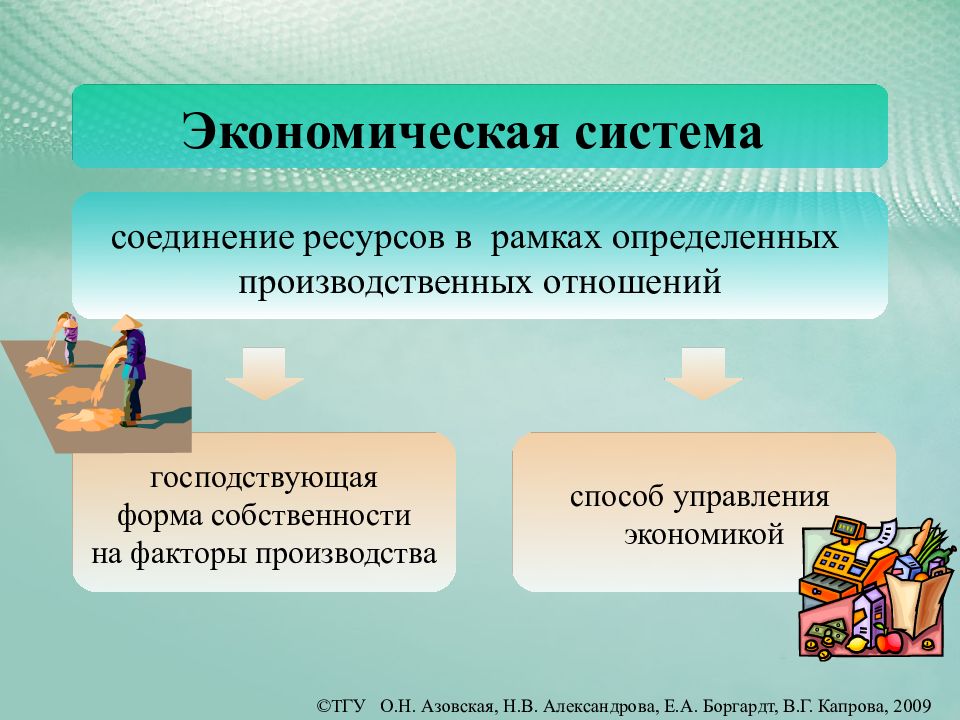 Экономическая система

соединение ресурсов в рамках определенных производственных отношений

господствующая форма собственности на факторы производства

способ управления экономикой

©ТГУ О.Н. Азовская, Н.В. Александрова, Е.А. Боргардт, В.Г. Капрова, 2009